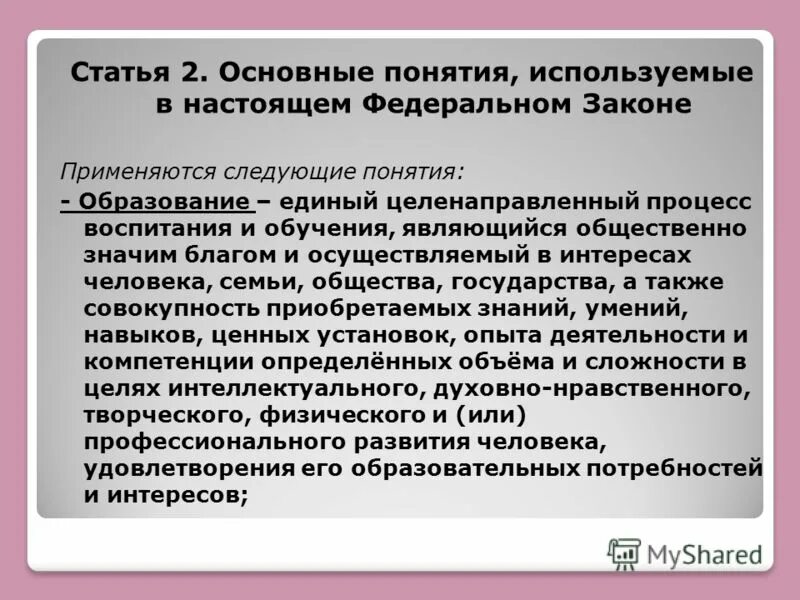 Статья 2. Основные понятия, используемые в настоящем Федеральном Законе

Применяются следующие понятия:

- Образование – единый целенаправленный процесс воспитания и обучения, являющийся общественно значим благом и осуществляемый в интересах человека, семьи, общества, государства, а также совокупность приобретаемых знаний, умений, навыков, ценных установок, опыта деятельности и компетенции определённых объёма и сложности в целях интеллектуального, духовно-нравственного, творческого, физического и (или) профессионального развития человека, удовлетворения его образовательных потребностей и интересов;

MyShared